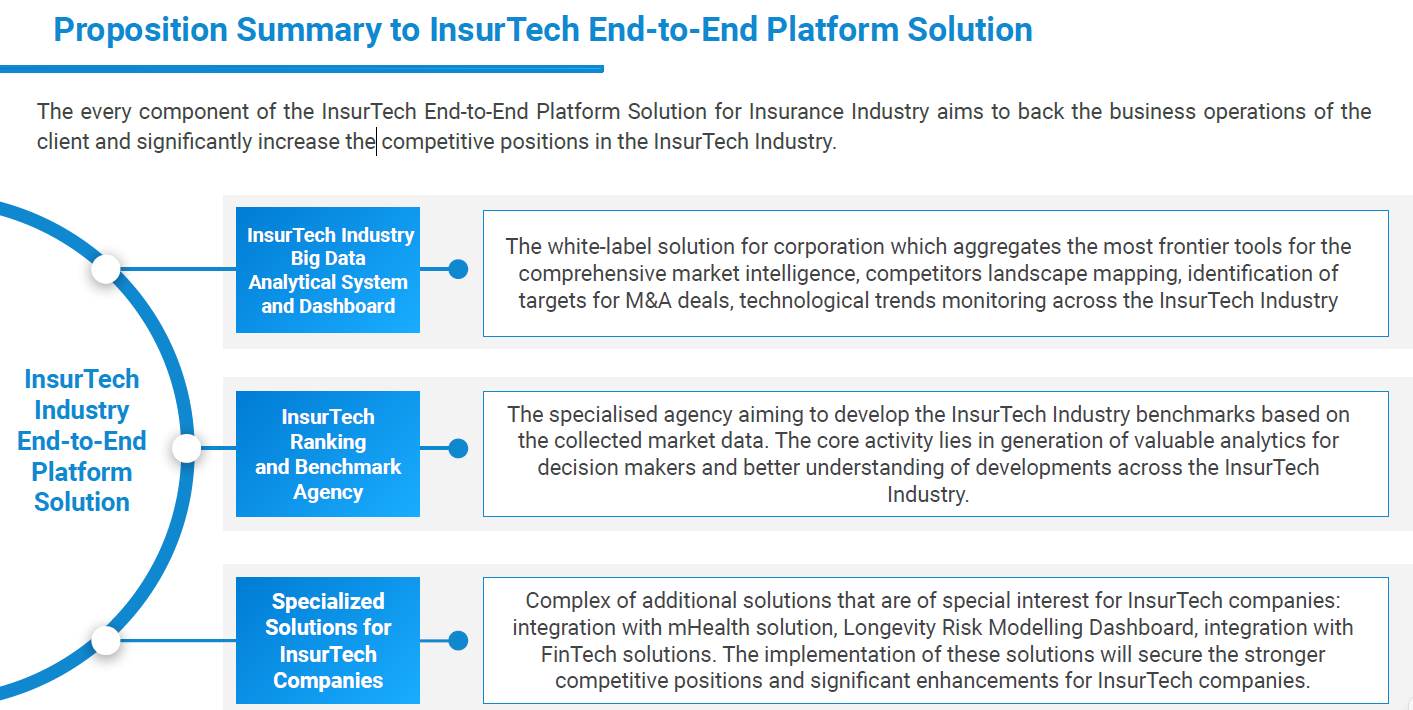 Proposition Summary to InsurTech End-to-End Platform Solution

The every component of the InsurTech End-to-End Platform Solution for Insurance Industry aims to back the business operations of the client and significantly increase the competitive positions in the InsurTech Industry.

InsurTech Industry End-to-End Platform Solution

InsurTech Industry Big Data Analytical System and Dashboard

The white-label solution for corporation which aggregates the most frontier tools for the comprehensive market intelligence, competitors landscape mapping, identification of targets for M&A deals, technological trends monitoring across the InsurTech Industry

InsurTech Ranking and Benchmark Agency

The specialised agency aiming to develop the InsurTech Industry benchmarks based on the collected market data. The core activity lies in generation of valuable analytics for decision makers and better understanding of developments across the InsurTech Industry.

Specialized Solutions for InsurTech Companies

Complex of additional solutions that are of special interest for InsurTech companies: integration with mHealth solution, Longevity Risk Modelling Dashboard, integration with FinTech solutions. The implementation of these solutions will secure the stronger competitive positions and significant enhancements for InsurTech companies.